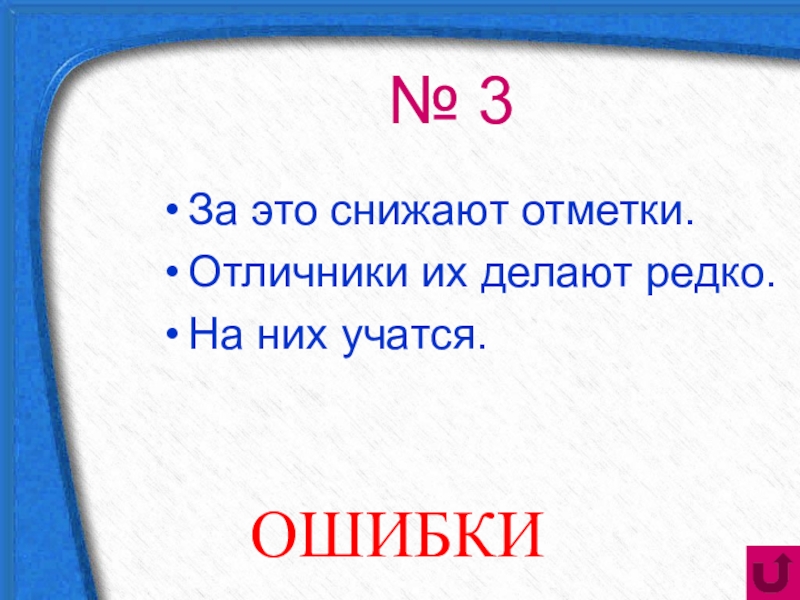 № 3

• За это снижают отметки.
• Отличники их делают редко.
• На них учатся.

ОШИБКИ